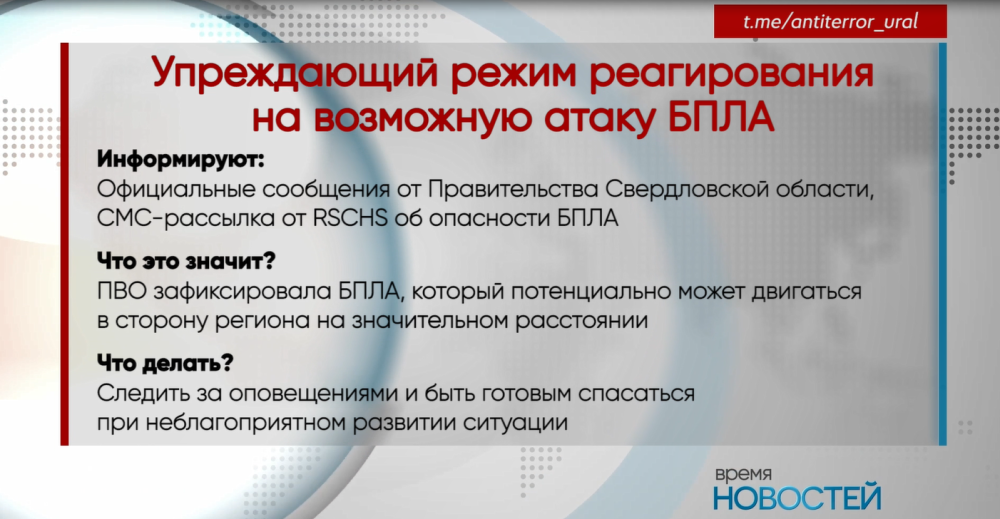 t.me/antiterror_ural

Упреждающий режим реагирования на возможную атаку БПЛА

Информируют:
Официальные сообщения от Правительства Свердловской области, СМС-рассылка от RSCHS об опасности БПЛА

Что это значит?
ПВО зафиксировала БПЛА, который потенциально может двигаться в сторону региона на значительном расстоянии

Что делать?
Следить за оповещениями и быть готовым спасаться при неблагоприятном развитии ситуации

время
НОВОСТЕЙ